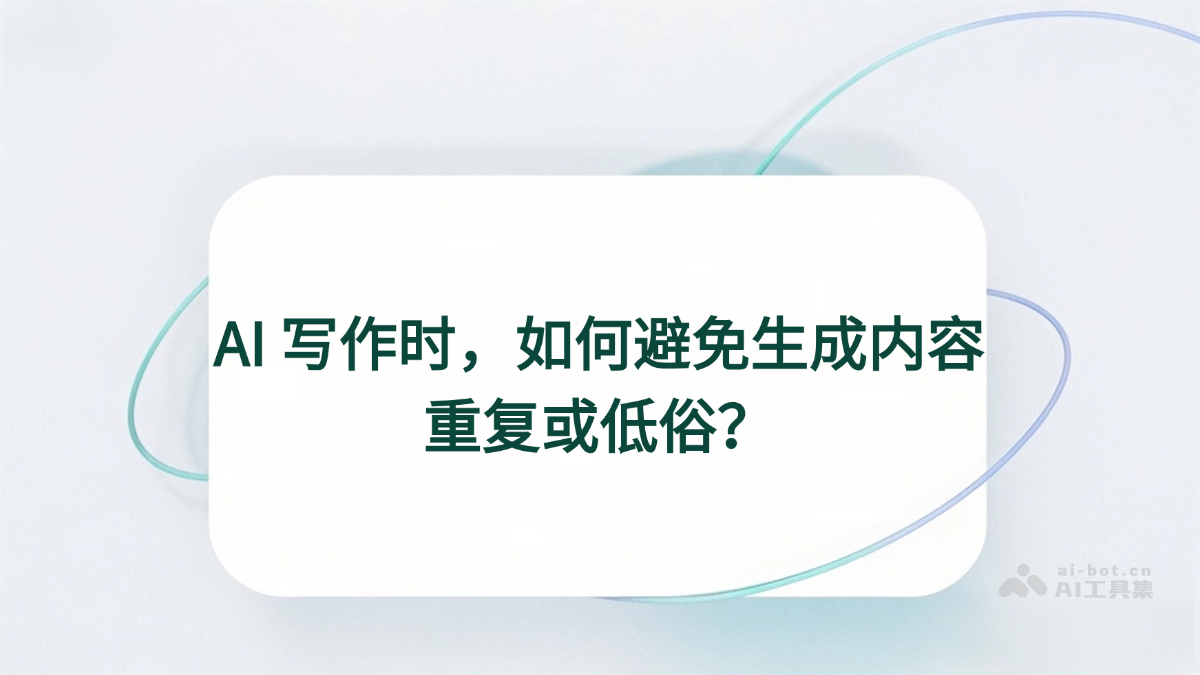 AI 写作时，如何避免生成内容重复或低俗？

ai-bot.cn
AI工具集